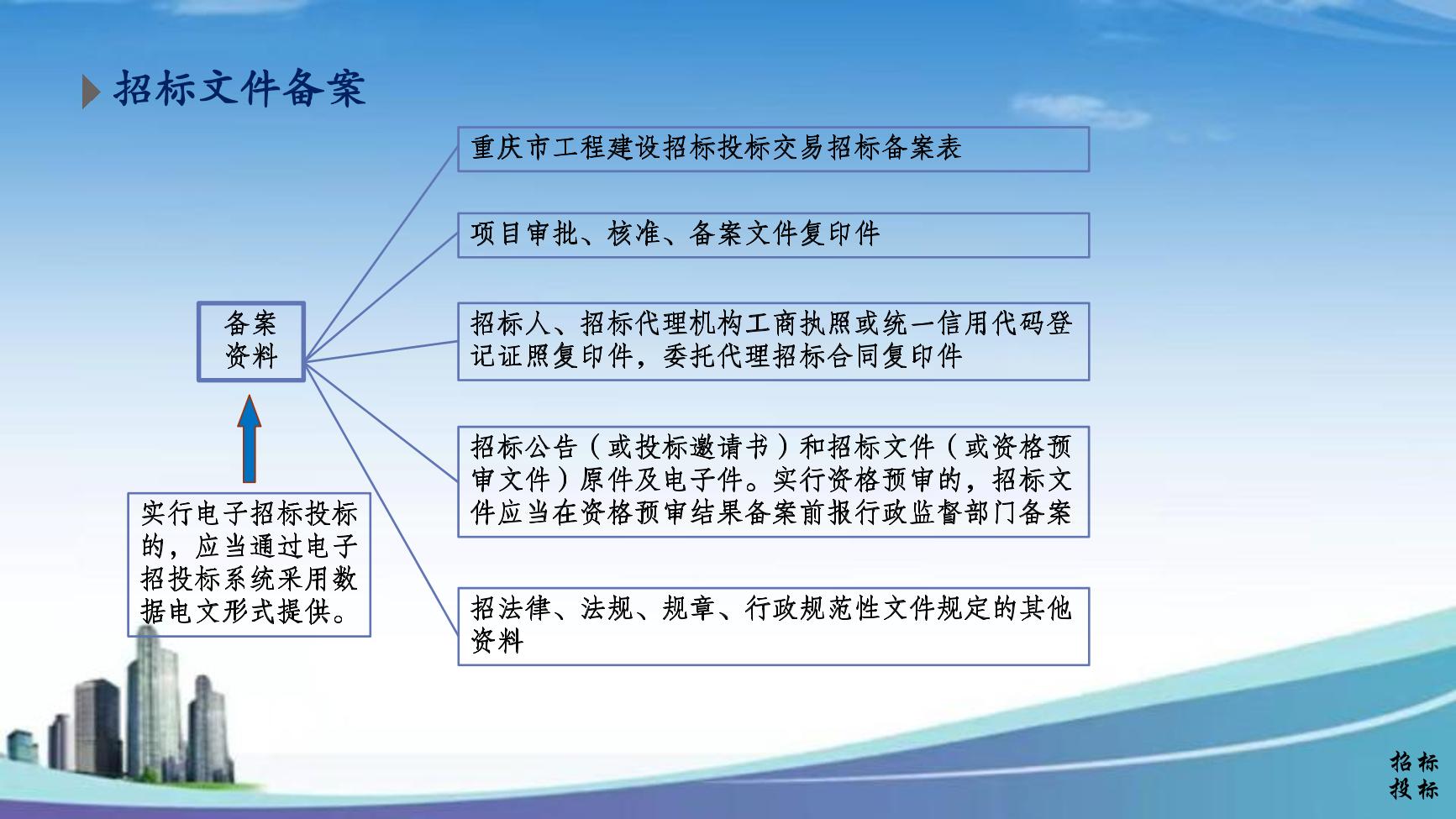 招标文件备案

备案资料

实行电子招标投标的，应当通过电子招投标系统采用数据电文形式提供。

重庆市工程建设招标投标交易招标备案表

项目审批、核准、备案文件复印件

招标人、招标代理机构工商执照或统一信用代码登记证照复印件，委托代理招标合同复印件

招标公告（或投标邀请书）和招标文件（或资格预审文件）原件及电子件。实行资格预审的，招标文件应当在资格预审结果备案前报行政监督部门备案

招法律、法规、规章、行政规范性文件规定的其他资料

招标
投标